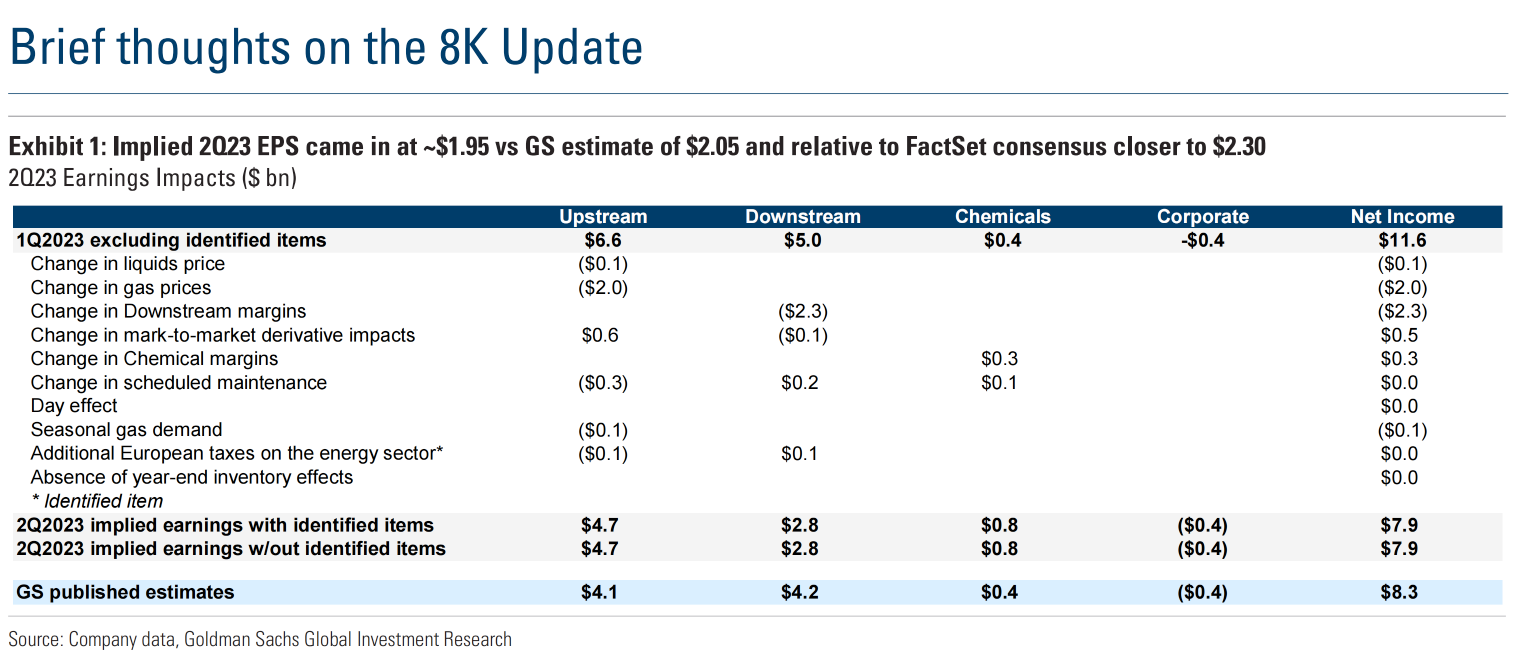 Brief thoughts on the 8K Update

Exhibit 1: Implied 2Q23 EPS came in at ~\$1.95 vs GS estimate of \$2.05 and relative to FactSet consensus closer to \$2.30

2Q23 Earnings Impacts (\$ bn)

| | Upstream | Downstream | Chemicals | Corporate | Net Income |
|---|---|---|---|---|---|
| 1Q2023 excluding identified items | \$6.6 | \$5.0 | \$0.4 | -\$0.4 | \$11.6 |
| Change in liquids price | (\$0.1) | | | | (\$0.1) |
| Change in gas prices | (\$2.0) | | | | (\$2.0) |
| Change in Downstream margins | | (\$2.3) | | | (\$2.3) |
| Change in mark-to-market derivative impacts | \$0.6 | (\$0.1) | | | \$0.5 |
| Change in Chemical margins | | | \$0.3 | | \$0.3 |
| Change in scheduled maintenance | (\$0.3) | \$0.2 | \$0.1 | | \$0.0 |
| Day effect | | | | | \$0.0 |
| Seasonal gas demand | (\$0.1) | | | | (\$0.1) |
| Additional European taxes on the energy sector* | (\$0.1) | \$0.1 | | | \$0.0 |
| Absence of year-end inventory effects | | | | | \$0.0 |
| * Identified item | | | | | |
| 2Q2023 implied earnings with identified items | \$4.7 | \$2.8 | \$0.8 | (\$0.4) | \$7.9 |
| 2Q2023 implied earnings w/out identified items | \$4.7 | \$2.8 | \$0.8 | (\$0.4) | \$7.9 |
| GS published estimates | \$4.1 | \$4.2 | \$0.4 | (\$0.4) | \$8.3 |

Source: Company data, Goldman Sachs Global Investment Research